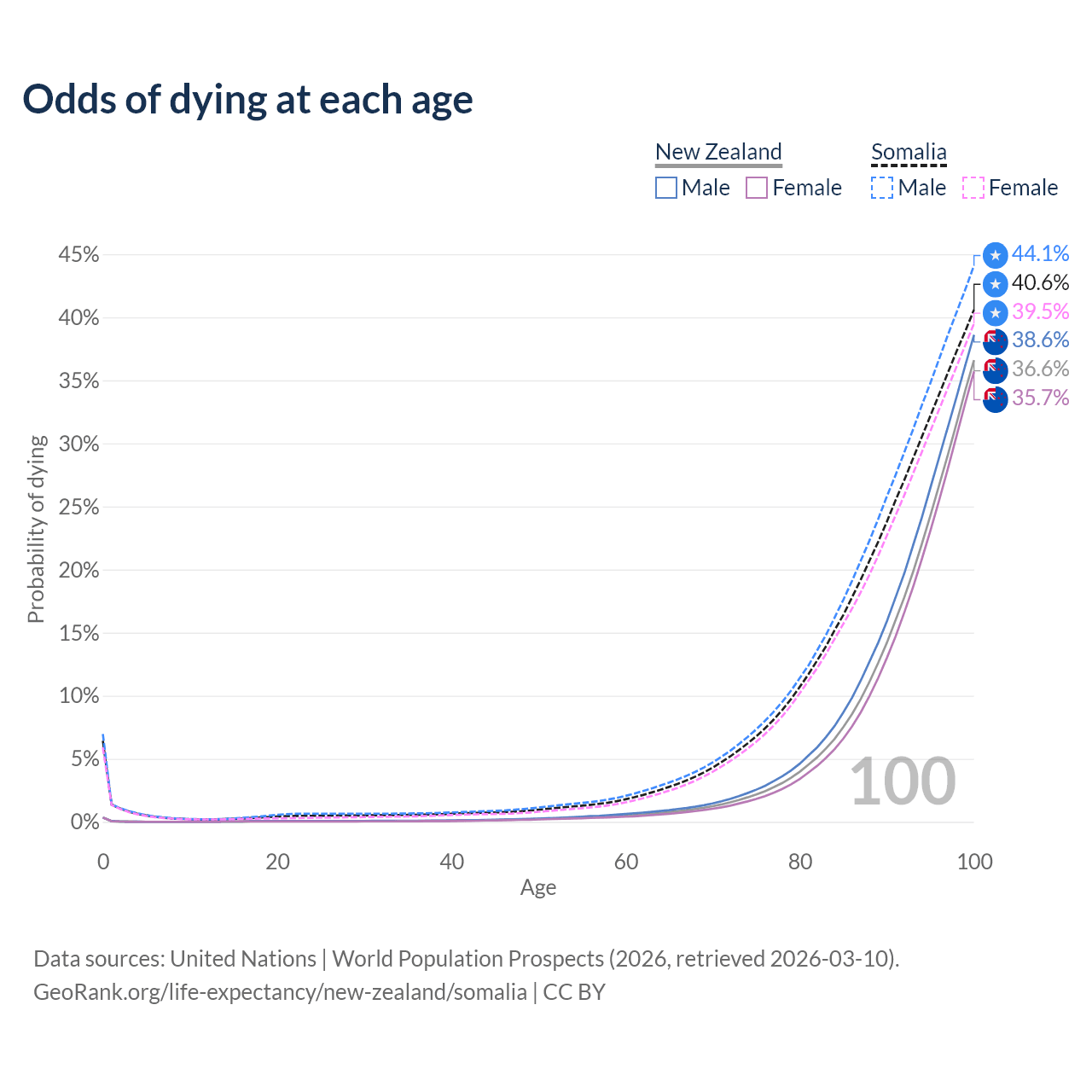 Odds of dying at each age

New Zealand
Male Female

Somalia
Male Female

45%
40%
35%
30%
25%
20%
15%
10%
5%
0%

Probability of dying

44.1%
40.6%
39.5%
38.6%
36.6%
35.7%

100

0
20
40
60
80
100
Age

Data sources: United Nations | World Population Prospects (2026, retrieved 2026-03-10).
GeoRank.org/life-expectancy/new-zealand/somalia | CC BY